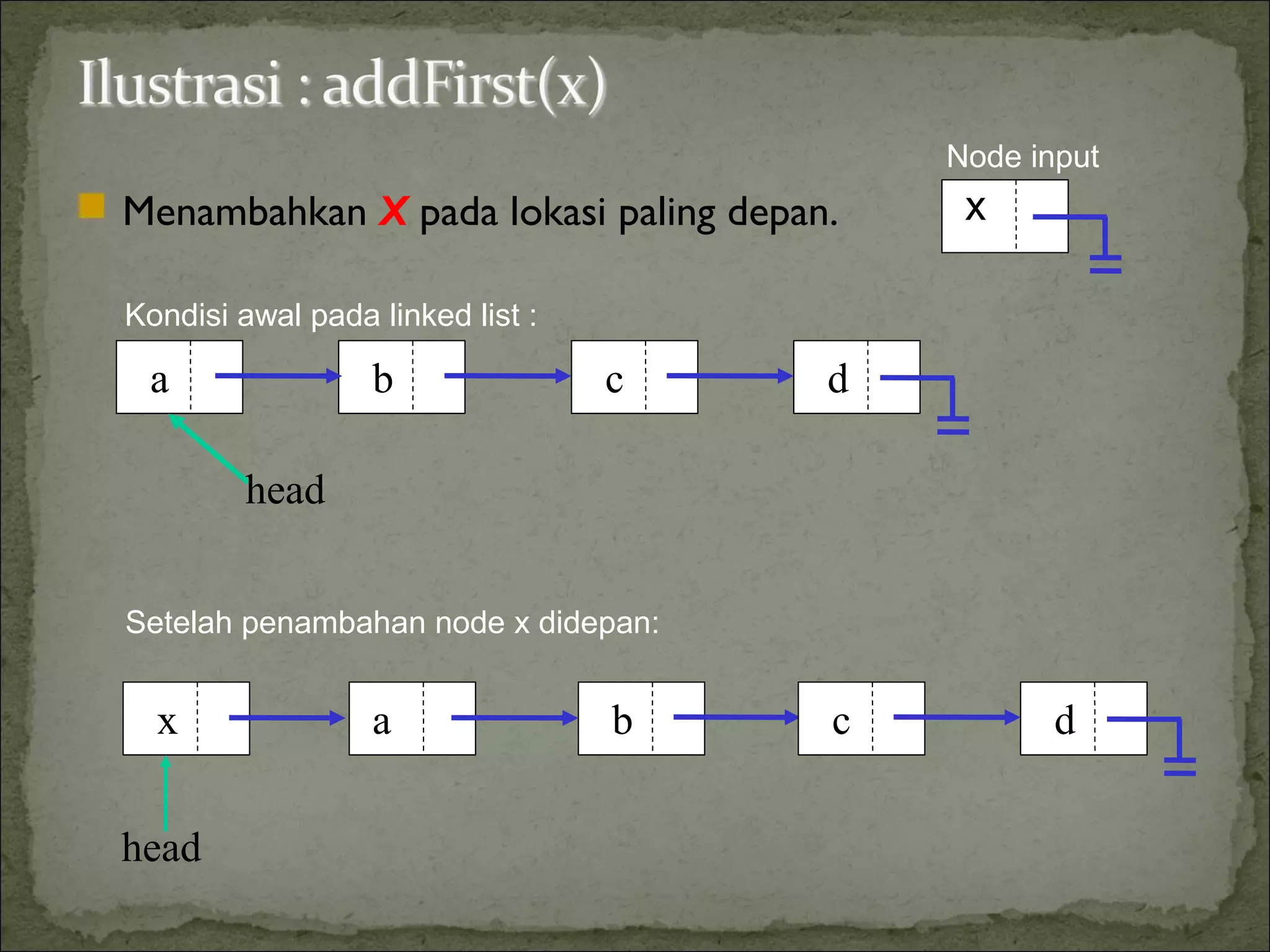 Ilustrasi : addFirst(x)

Menambahkan X pada lokasi paling depan.

Node input

x

Kondisi awal pada linked list :

a

b

c

d

head

Setelah penambahan node x didepan:

x

a

b

c

d

head